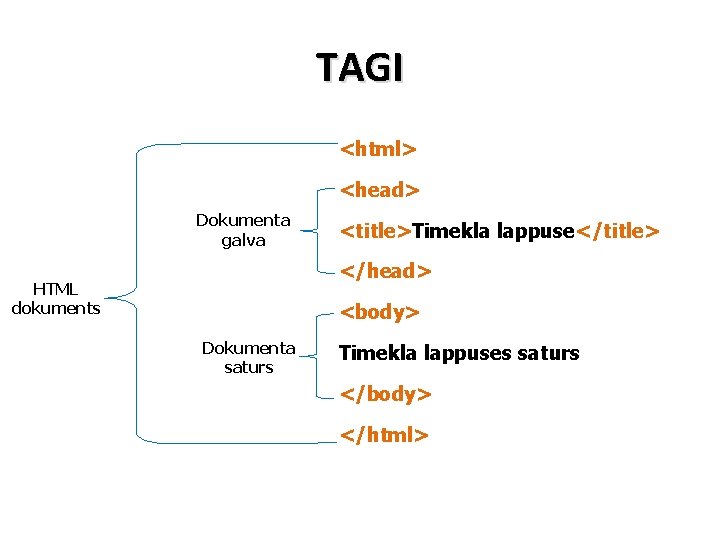 TAGI

HTML dokuments

Dokumenta galva

Dokumenta saturs

<html>

<head>

<title>Timekla lappuse</title>

</head>

<body>

Timekla lappuses saturs

</body>

</html>